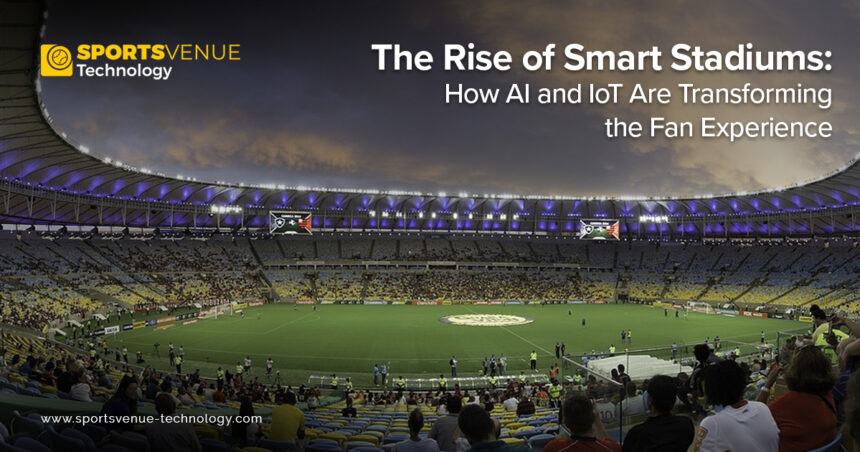 SPORTSVENUE
Technology

The Rise of Smart Stadiums:
How AI and IoT Are Transforming the Fan Experience

www.sportsvenue-technology.com